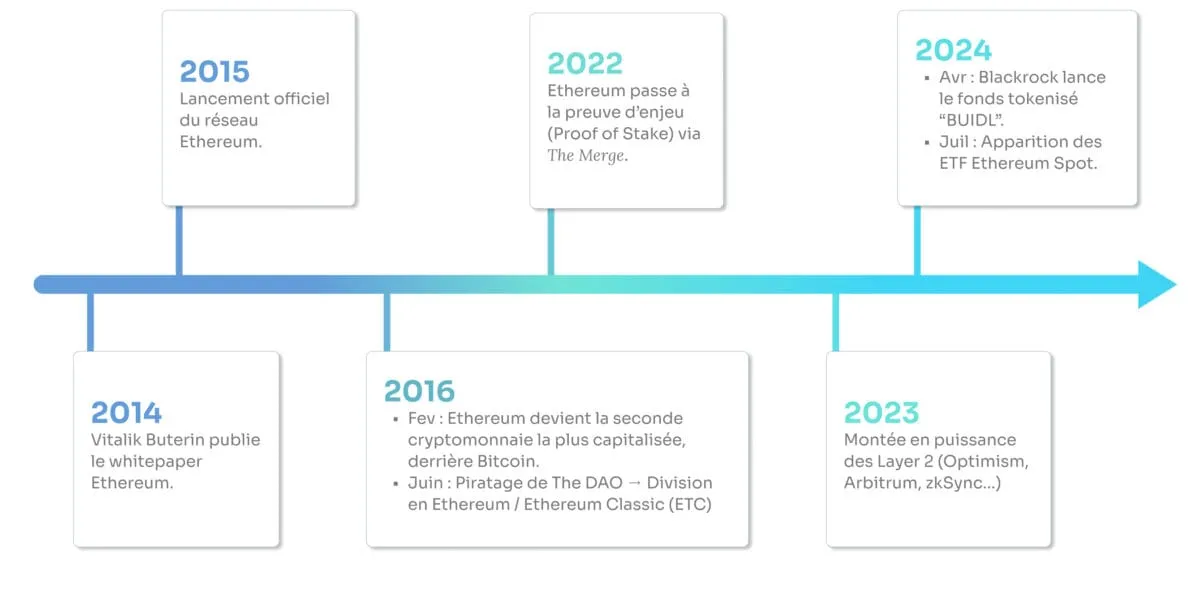 2014
Vitalik Buterin publie le whitepaper Ethereum.

2015
Lancement officiel du réseau Ethereum.

2016
▪ Fev : Ethereum devient la seconde cryptomonnaie la plus capitalisée, derrière Bitcoin.
▪ Juin : Piratage de The DAO → Division en Ethereum / Ethereum Classic (ETC)

2022
Ethereum passe à la preuve d'enjeu (Proof of Stake) via The Merge.

2023
Montée en puissance des Layer 2 (Optimism, Arbitrum, zkSync...)

2024
▪ Avr : Blackrock lance le fonds tokenisé "BUIDL".
▪ Juil : Apparition des ETF Ethereum Spot.